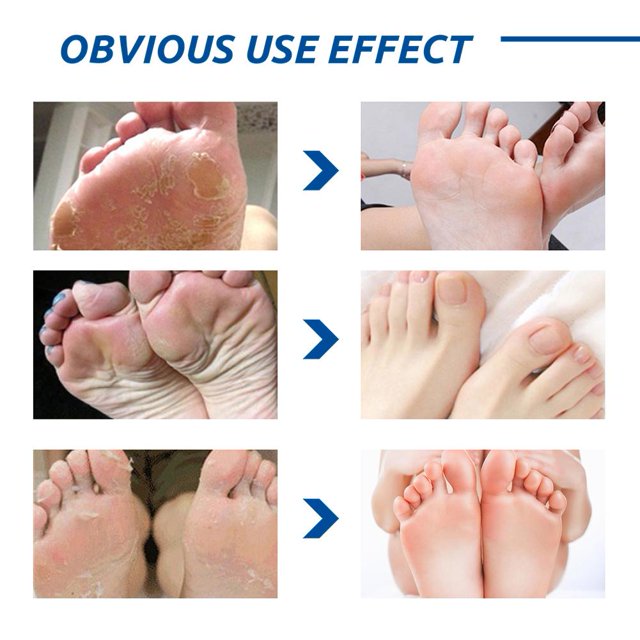 OBVIOUS USE EFFECT